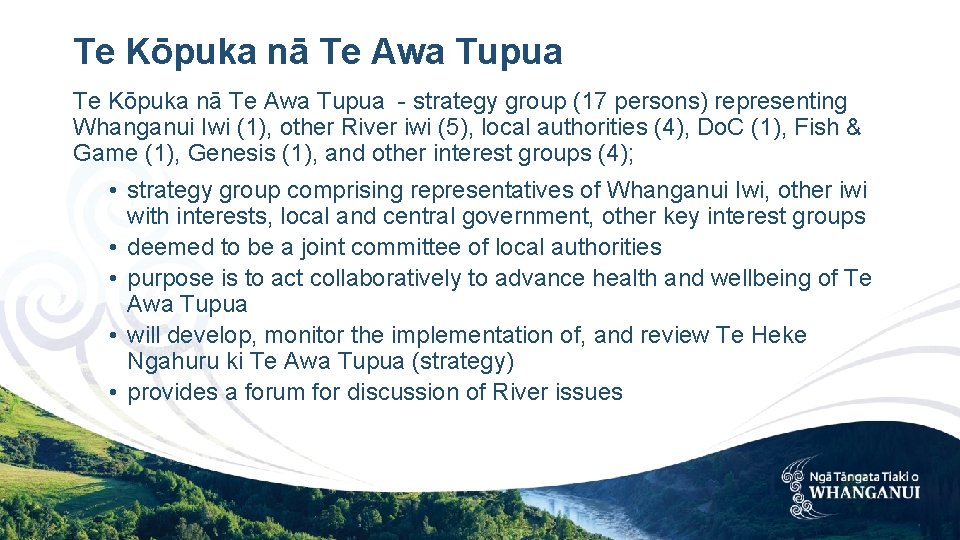 Te Kōpuka nā Te Awa Tupua

Te Kōpuka nā Te Awa Tupua - strategy group (17 persons) representing Whanganui Iwi (1), other River iwi (5), local authorities (4), DoC (1), Fish & Game (1), Genesis (1), and other interest groups (4);

• strategy group comprising representatives of Whanganui Iwi, other iwi with interests, local and central government, other key interest groups
• deemed to be a joint committee of local authorities
• purpose is to act collaboratively to advance health and wellbeing of Te Awa Tupua
• will develop, monitor the implementation of, and review Te Heke Ngahuru ki Te Awa Tupua (strategy)
• provides a forum for discussion of River issues

Ngā Tāngata Tiaki o
WHANGANUI